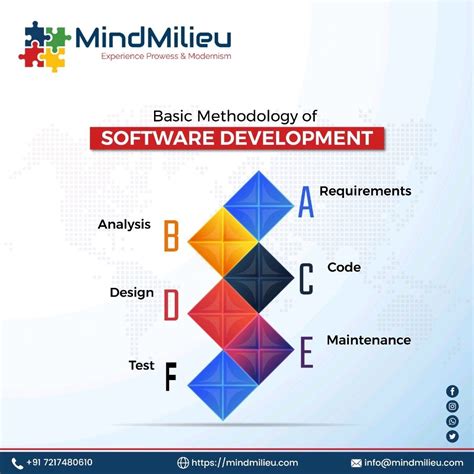 MindMilieu
Experience Prowess & Modernism

Basic Methodology of
SOFTWARE DEVELOPMENT

A Requirements

Analysis B

C Code

Design D

E Maintenance

Test F

+91 7217480610
https://mindmilieu.com
info@mindmilieu.com